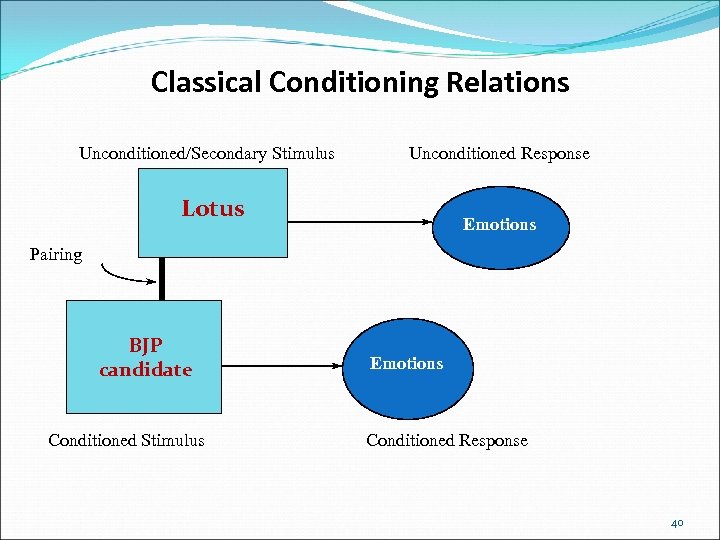 Classical Conditioning Relations

Unconditioned/Secondary Stimulus

Unconditioned Response

Lotus

Emotions

Pairing

BJP candidate

Emotions

Conditioned Stimulus

Conditioned Response

40